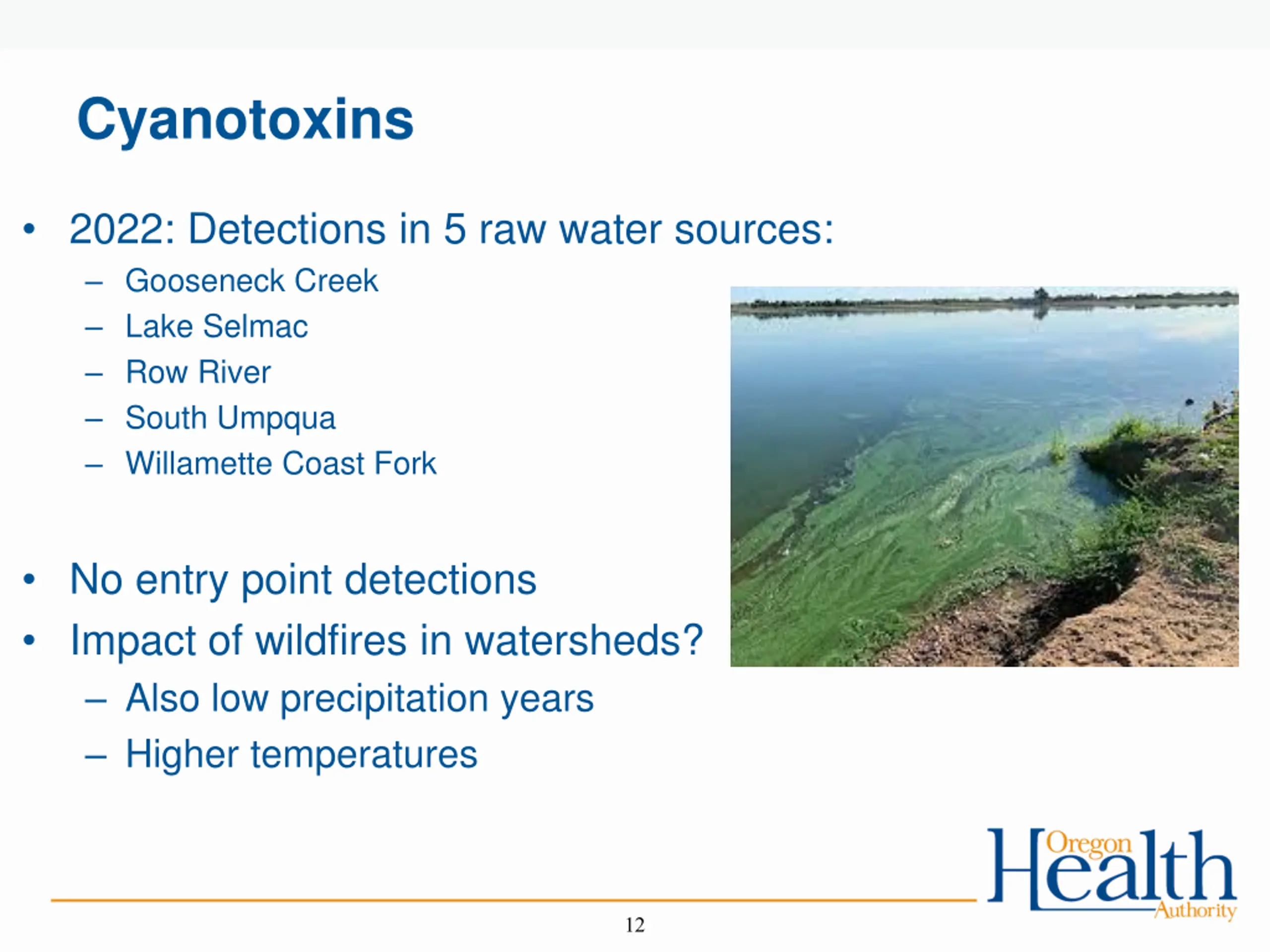 Cyanotoxins

• 2022: Detections in 5 raw water sources:
– Gooseneck Creek
– Lake Selmac
– Row River
– South Umpqua
– Willamette Coast Fork

• No entry point detections
• Impact of wildfires in watersheds?
– Also low precipitation years
– Higher temperatures

Oregon Health Authority

12